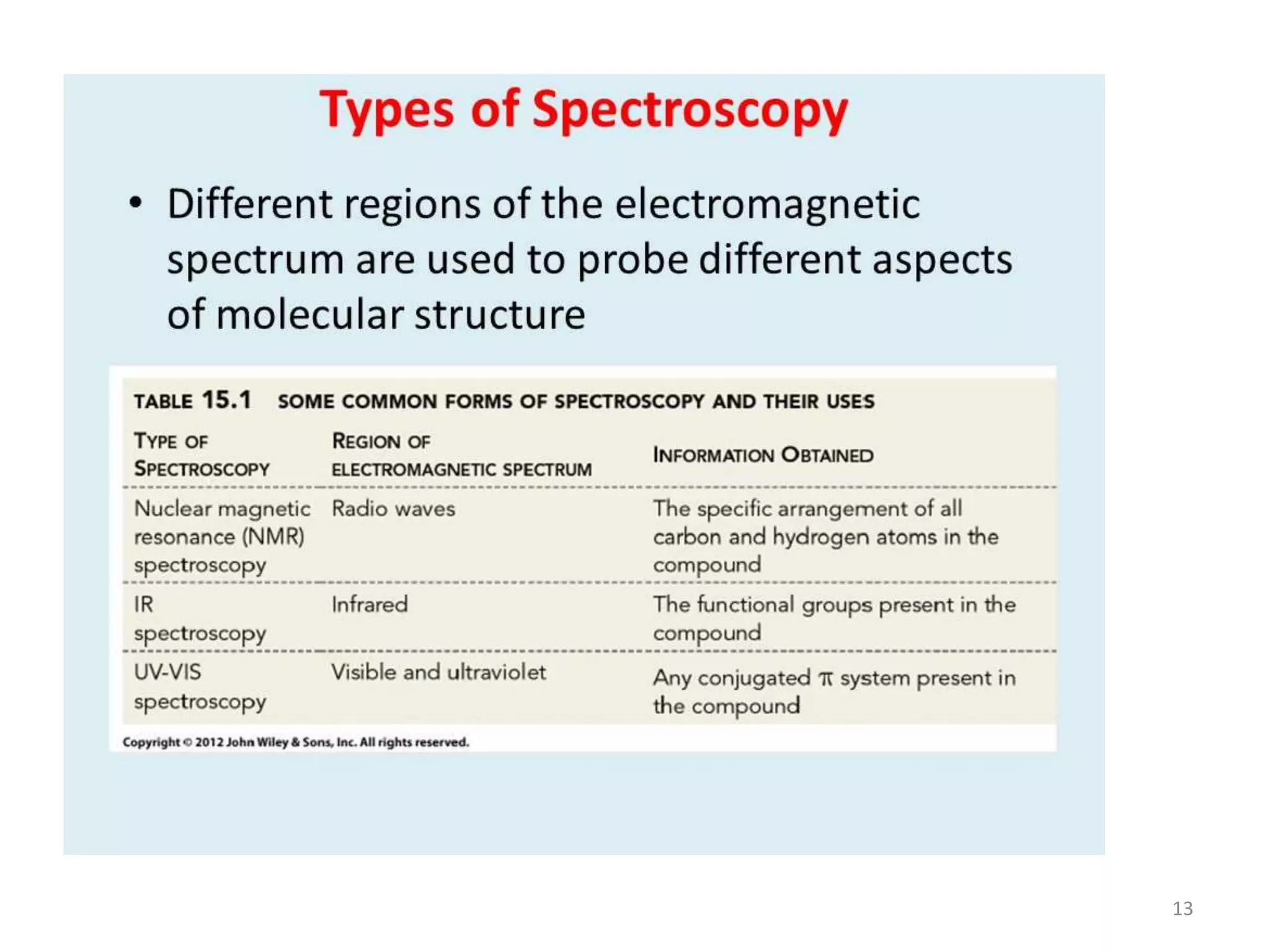 Types of Spectroscopy

• Different regions of the electromagnetic spectrum are used to probe different aspects of molecular structure

TABLE 15.1 SOME COMMON FORMS OF SPECTROSCOPY AND THEIR USES

| TYPE OF SPECTROSCOPY | REGION OF ELECTROMAGNETIC SPECTRUM | INFORMATION OBTAINED |
|---|---|---|
| Nuclear magnetic resonance (NMR) spectroscopy | Radio waves | The specific arrangement of all carbon and hydrogen atoms in the compound |
| IR spectroscopy | Infrared | The functional groups present in the compound |
| UV-VIS spectroscopy | Visible and ultraviolet | Any conjugated $\pi$ system present in the compound |

Copyright © 2012 John Wiley & Sons, Inc. All rights reserved.

13